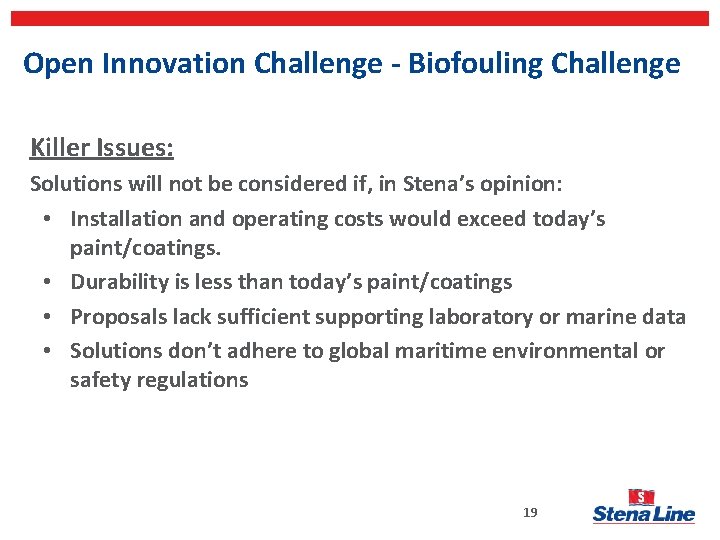 Open Innovation Challenge - Biofouling Challenge

Killer Issues:

Solutions will not be considered if, in Stena's opinion:

• Installation and operating costs would exceed today's paint/coatings.
• Durability is less than today's paint/coatings
• Proposals lack sufficient supporting laboratory or marine data
• Solutions don't adhere to global maritime environmental or safety regulations

19

S
Stena Line